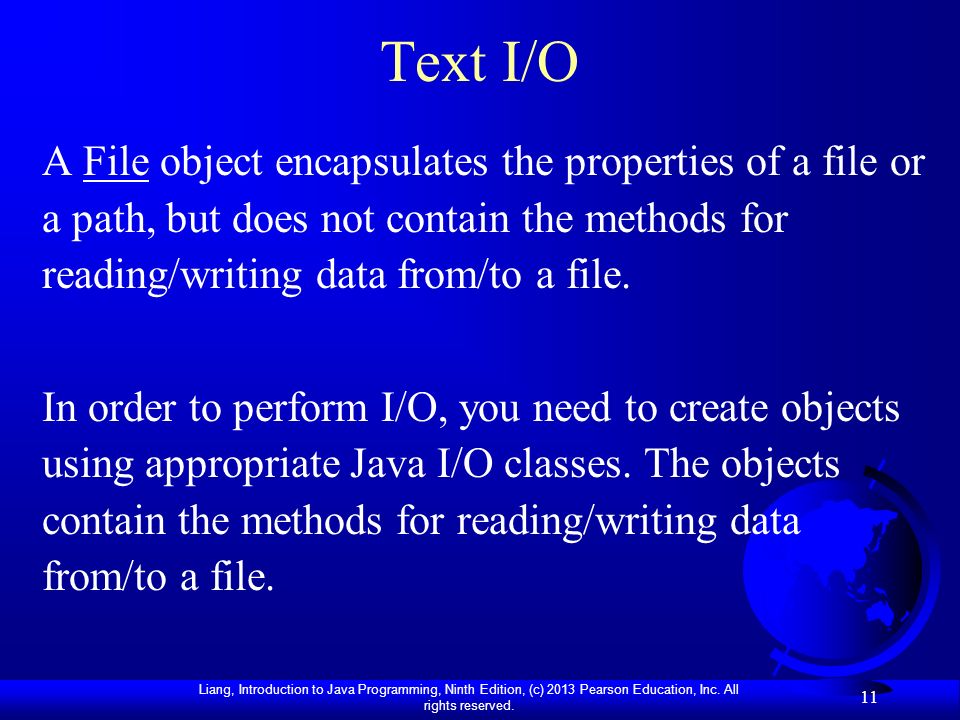 Text I/O

A File object encapsulates the properties of a file or a path, but does not contain the methods for reading/writing data from/to a file.

In order to perform I/O, you need to create objects using appropriate Java I/O classes. The objects contain the methods for reading/writing data from/to a file.

Liang, Introduction to Java Programming, Ninth Edition, (c) 2013 Pearson Education, Inc. All rights reserved.

11